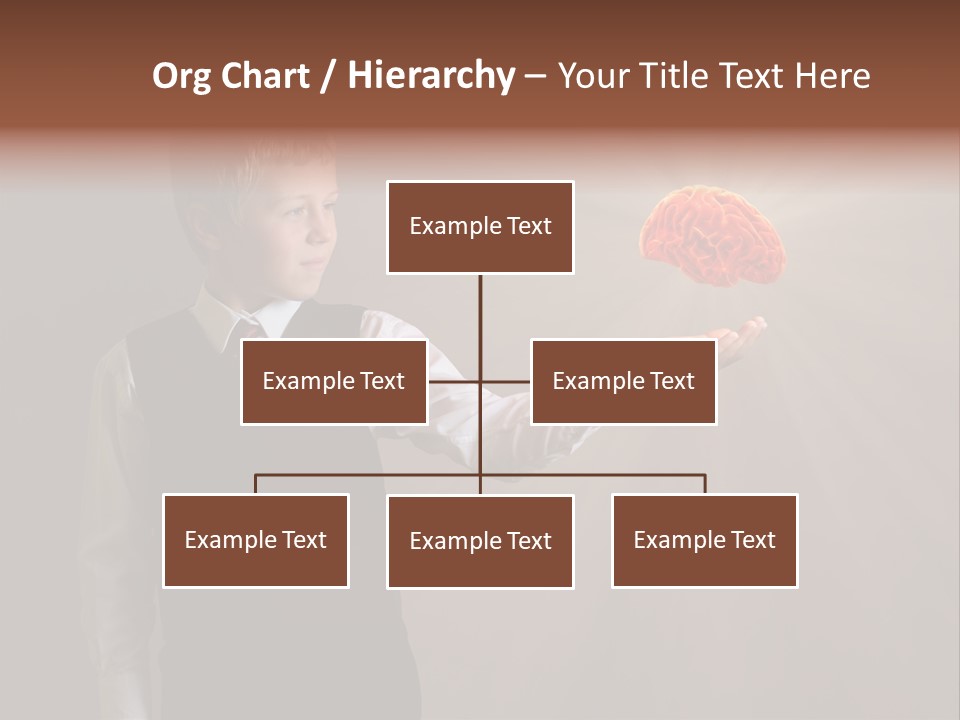 Org Chart / Hierarchy – Your Title Text Here

Example Text

Example Text

Example Text

Example Text

Example Text

Example Text